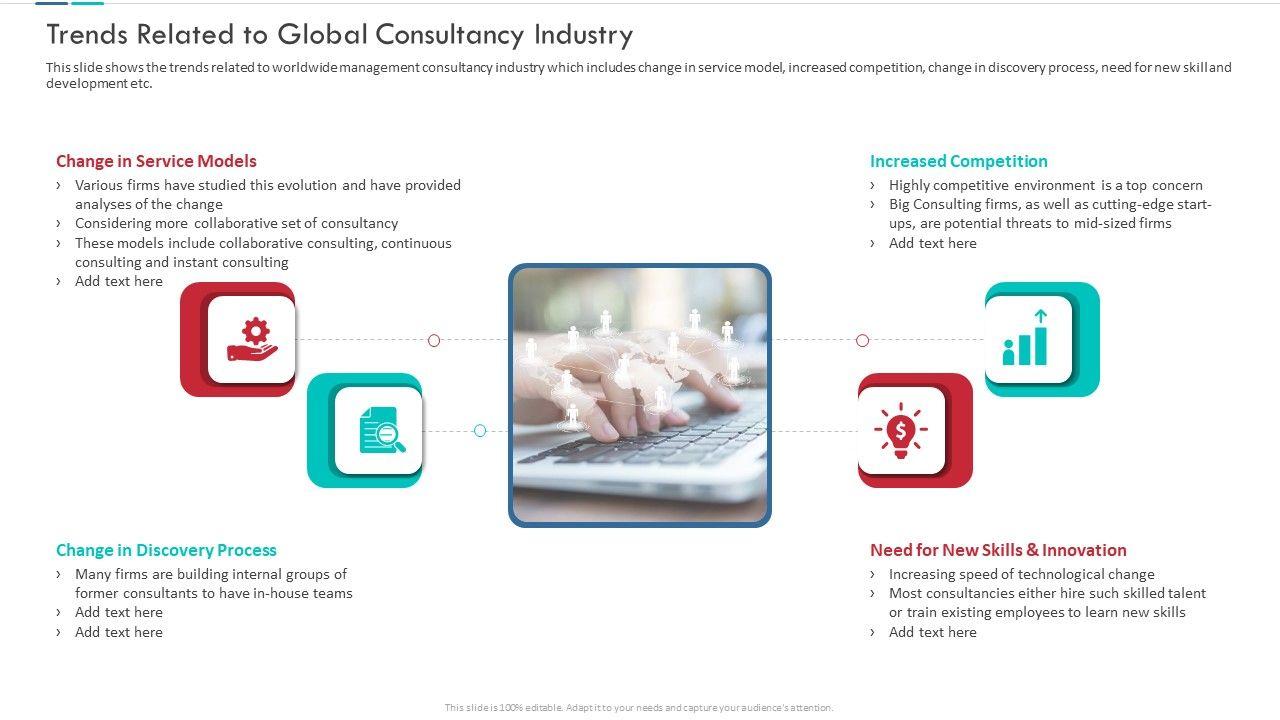 Trends Related to Global Consultancy Industry

This slide shows the trends related to worldwide management consultancy industry which includes change in service model, increased competition, change in discovery process, need for new skill and development etc.

Change in Service Models
› Various firms have studied this evolution and have provided analyses of the change
› Considering more collaborative set of consultancy
› These models include collaborative consulting, continuous consulting and instant consulting
› Add text here

Increased Competition
› Highly competitive environment is a top concern
› Big Consulting firms, as well as cutting-edge start-ups, are potential threats to mid-sized firms
› Add text here

Change in Discovery Process
› Many firms are building internal groups of former consultants to have in-house teams
› Add text here
› Add text here

Need for New Skills & Innovation
› Increasing speed of technological change
› Most consultancies either hire such skilled talent or train existing employees to learn new skills
› Add text here

This slide is 100% editable. Adapt it to your needs and capture your audience's attention.